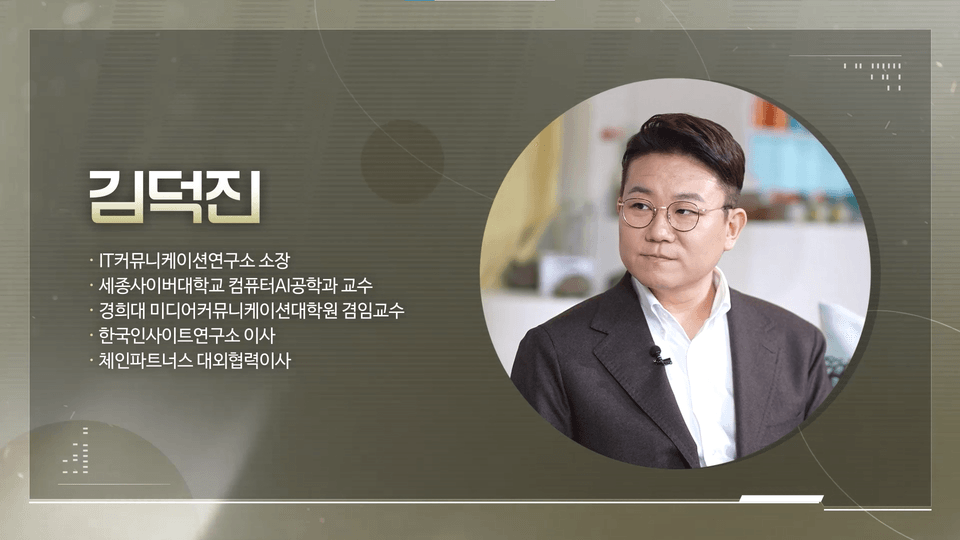 김덕진

· IT커뮤니케이션연구소 소장
· 세종사이버대학교 컴퓨터AI공학과 교수
· 경희대 미디어커뮤니케이션대학원 겸임교수
· 한국인사이트연구소 이사
· 체인파트너스 대외협력이사